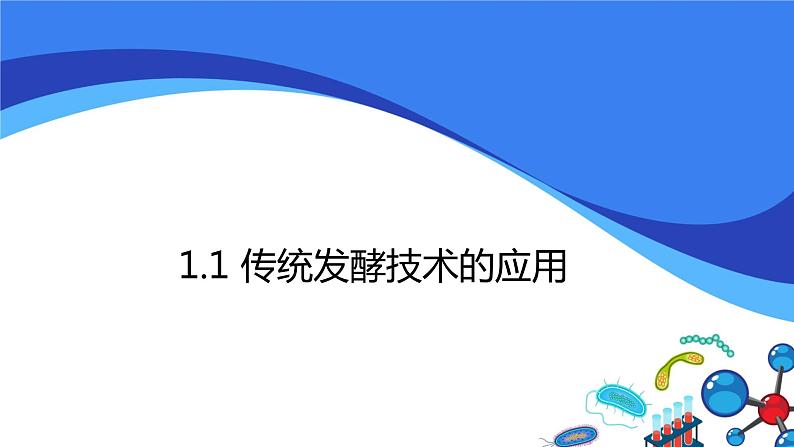 1.1 传统发酵技术的应用